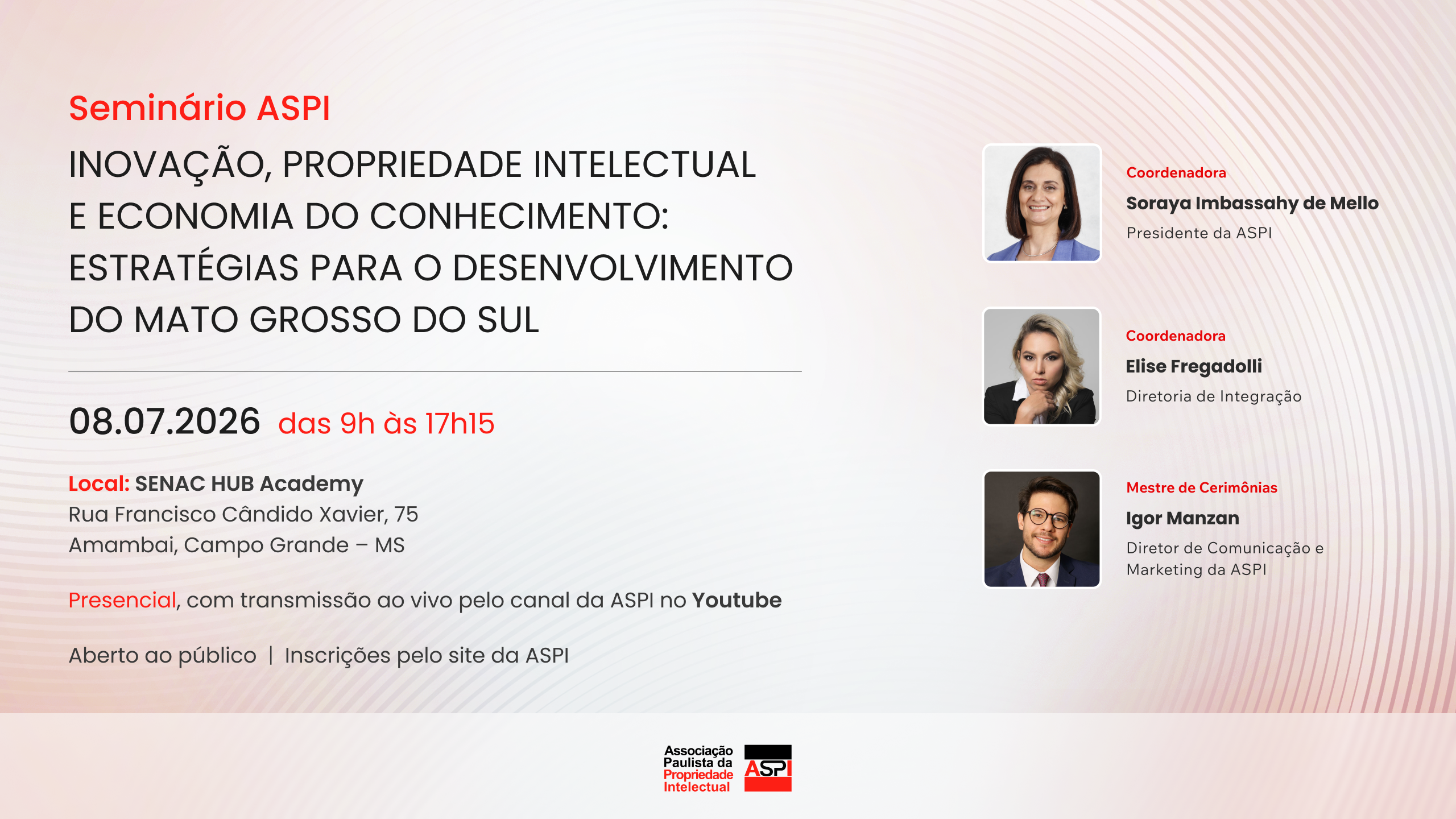 Seminário ASPI

INOVAÇÃO, PROPRIEDADE INTELECTUAL E ECONOMIA DO CONHECIMENTO: ESTRATÉGIAS PARA O DESENVOLVIMENTO DO MATO GROSSO DO SUL

08.07.2026 das 9h às 17h15

Local: SENAC HUB Academy
Rua Francisco Cândido Xavier, 75
Amambai, Campo Grande – MS

Presencial, com transmissão ao vivo pelo canal da ASPI no Youtube

Aberto ao público | Inscrições pelo site da ASPI

Coordenadora
Soraya Imbassahy de Mello
Presidente da ASPI

Coordenadora
Elise Fregadolli
Diretoria de Integração

Mestre de Cerimônias
Igor Manzan
Diretor de Comunicação e Marketing da ASPI

Associação Paulista da Propriedade Intelectual
ASPI